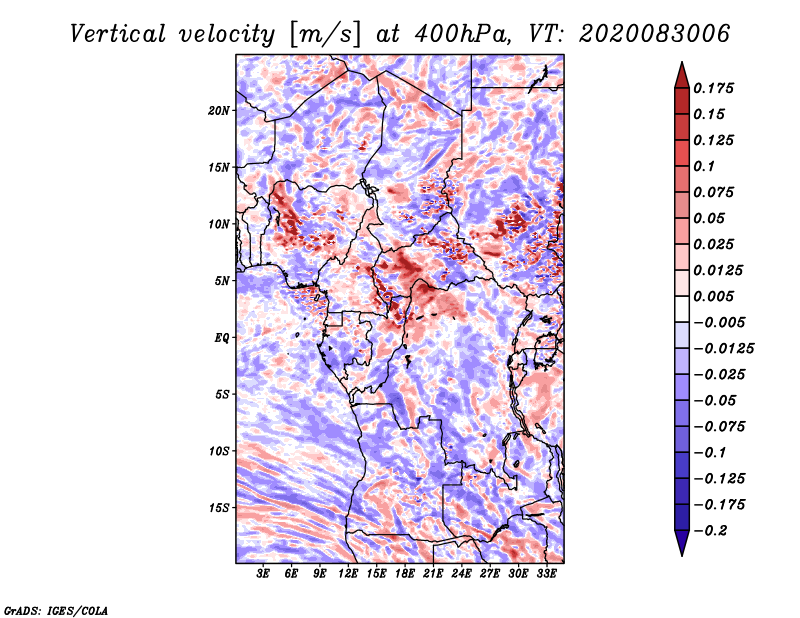 Vertical velocity [m/s] at 400hPa, VT: 2020083006

20N
15N
10N
5N
EQ
5S
10S
15S

3E 6E 9E 12E 15E 18E 21E 24E 27E 30E 33E

0.175
0.15
0.125
0.1
0.075
0.05
0.025
0.0125
0.005
−0.005
−0.0125
−0.025
−0.05
−0.075
−0.1
−0.125
−0.175
−0.2

GrADS: IGES/COLA